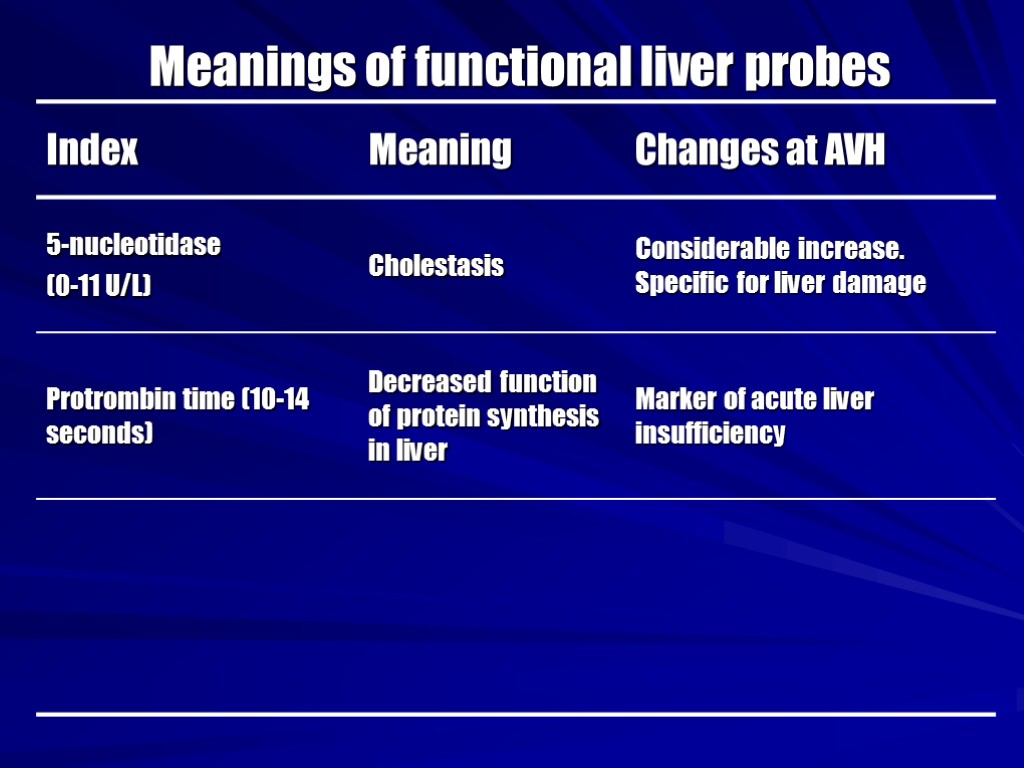 Meanings of functional liver probes

| Index | Meaning | Changes at AVH |
|---|---|---|
| 5-nucleotidase (0-11 U/L) | Cholestasis | Considerable increase. Specific for liver damage |
| Protrombin time (10-14 seconds) | Decreased function of protein synthesis in liver | Marker of acute liver insufficiency |